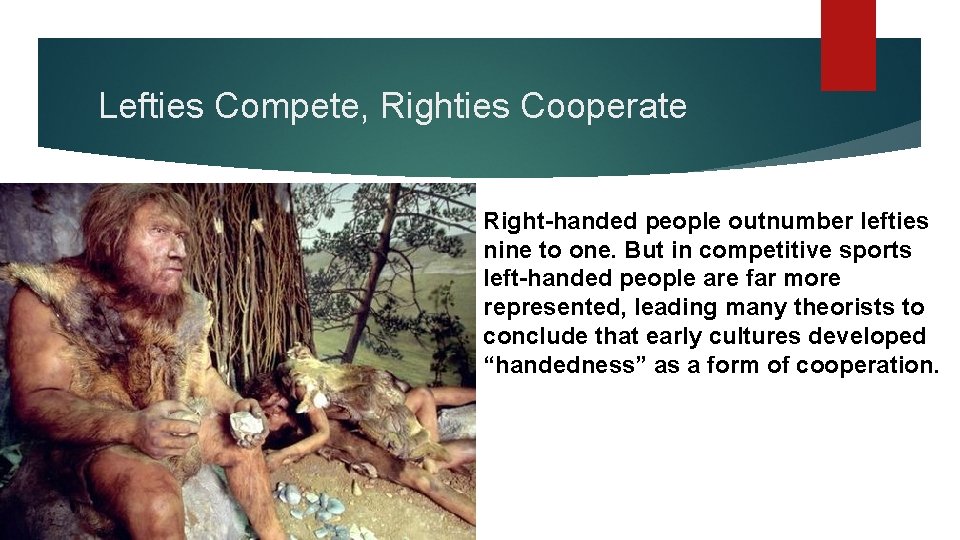 Lefties Compete, Righties Cooperate

Right-handed people outnumber lefties nine to one. But in competitive sports left-handed people are far more represented, leading many theorists to conclude that early cultures developed “handedness” as a form of cooperation.